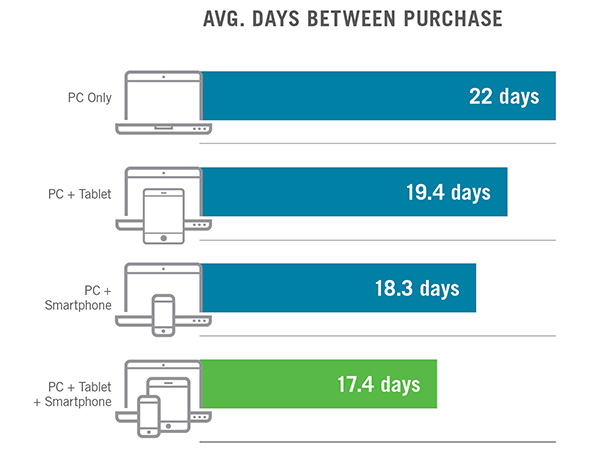 AVG. DAYS BETWEEN PURCHASE

PC Only
22 days

PC + Tablet
19.4 days

PC + Smartphone
18.3 days

PC + Tablet + Smartphone
17.4 days